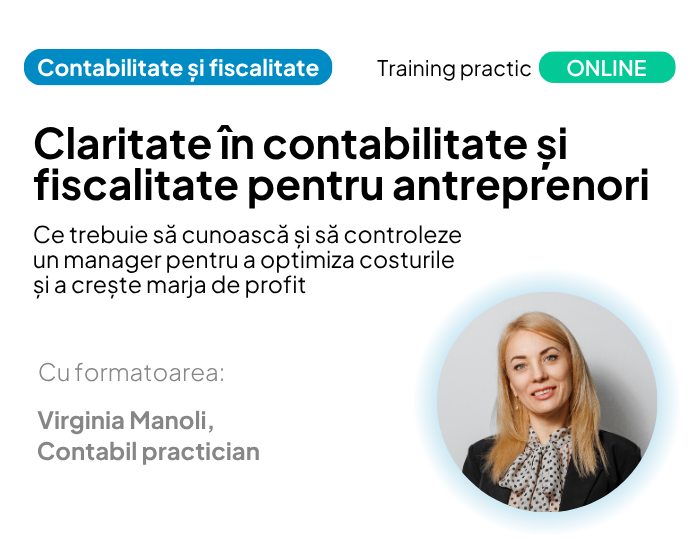 Contabilitate și fiscalitate

Training practic ONLINE

Claritate în contabilitate și fiscalitate pentru antreprenori

Ce trebuie să cunoască și să controleze un manager pentru a optimiza costurile și a crește marja de profit

Cu formatoarea:

Virginia Manoli, Contabil practician